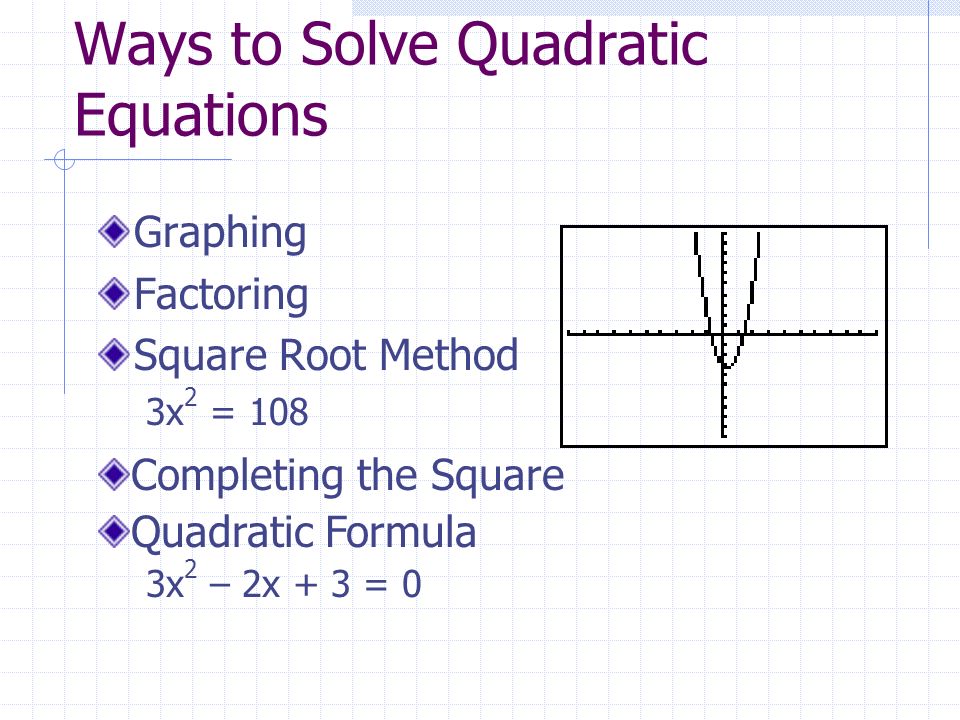 Ways to Solve Quadratic Equations

Graphing

Factoring

Square Root Method

$3x^2 = 108$

Completing the Square

Quadratic Formula

$3x^2 - 2x + 3 = 0$